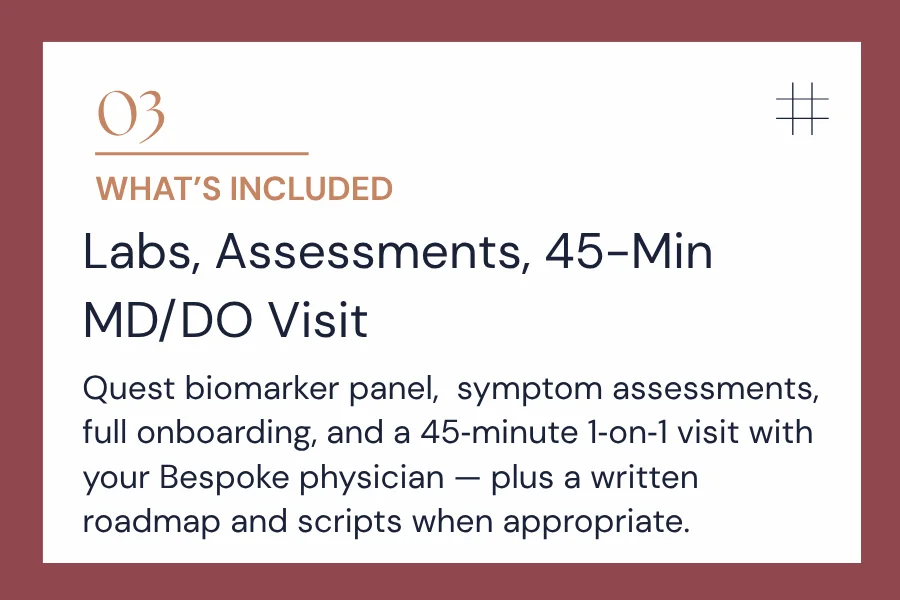 03

WHAT'S INCLUDED

Labs, Assessments, 45-Min MD/DO Visit

Quest biomarker panel,  symptom assessments, full onboarding, and a 45-minute 1-on-1 visit with your Bespoke physician — plus a written roadmap and scripts when appropriate.